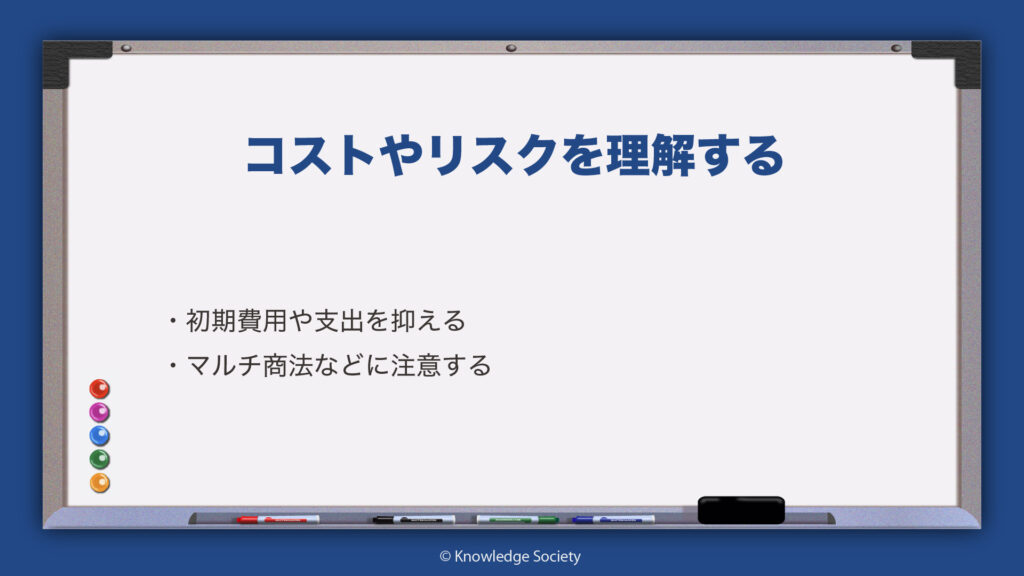 コストやリスクを理解する

・初期費用や支出を抑える
・マルチ商法などに注意する

© Knowledge Society